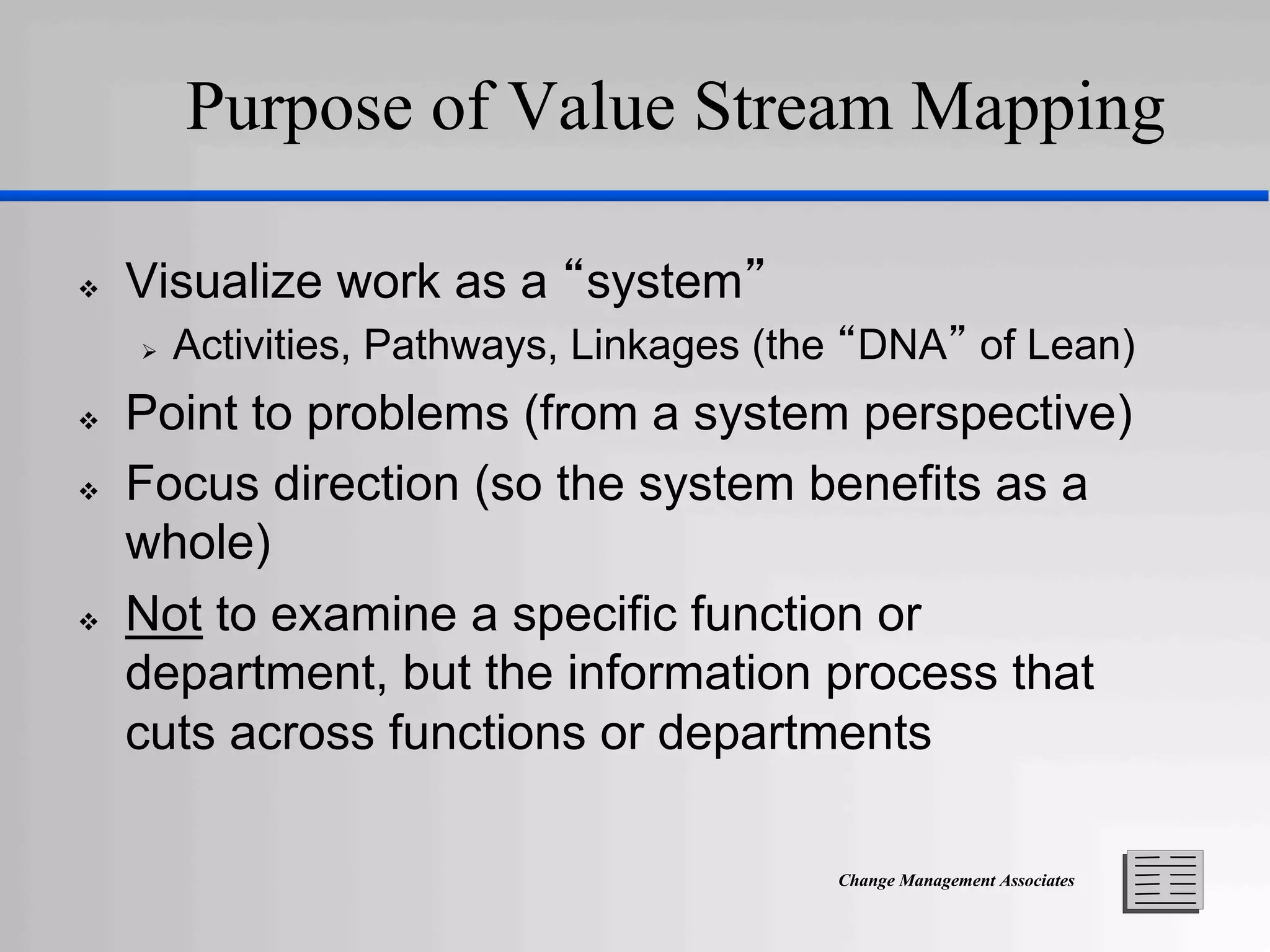 Purpose of Value Stream Mapping

❖ Visualize work as a “system”

➢ Activities, Pathways, Linkages (the “DNA” of Lean)

❖ Point to problems (from a system perspective)

❖ Focus direction (so the system benefits as a whole)

❖ Not to examine a specific function or department, but the information process that cuts across functions or departments

Change Management Associates